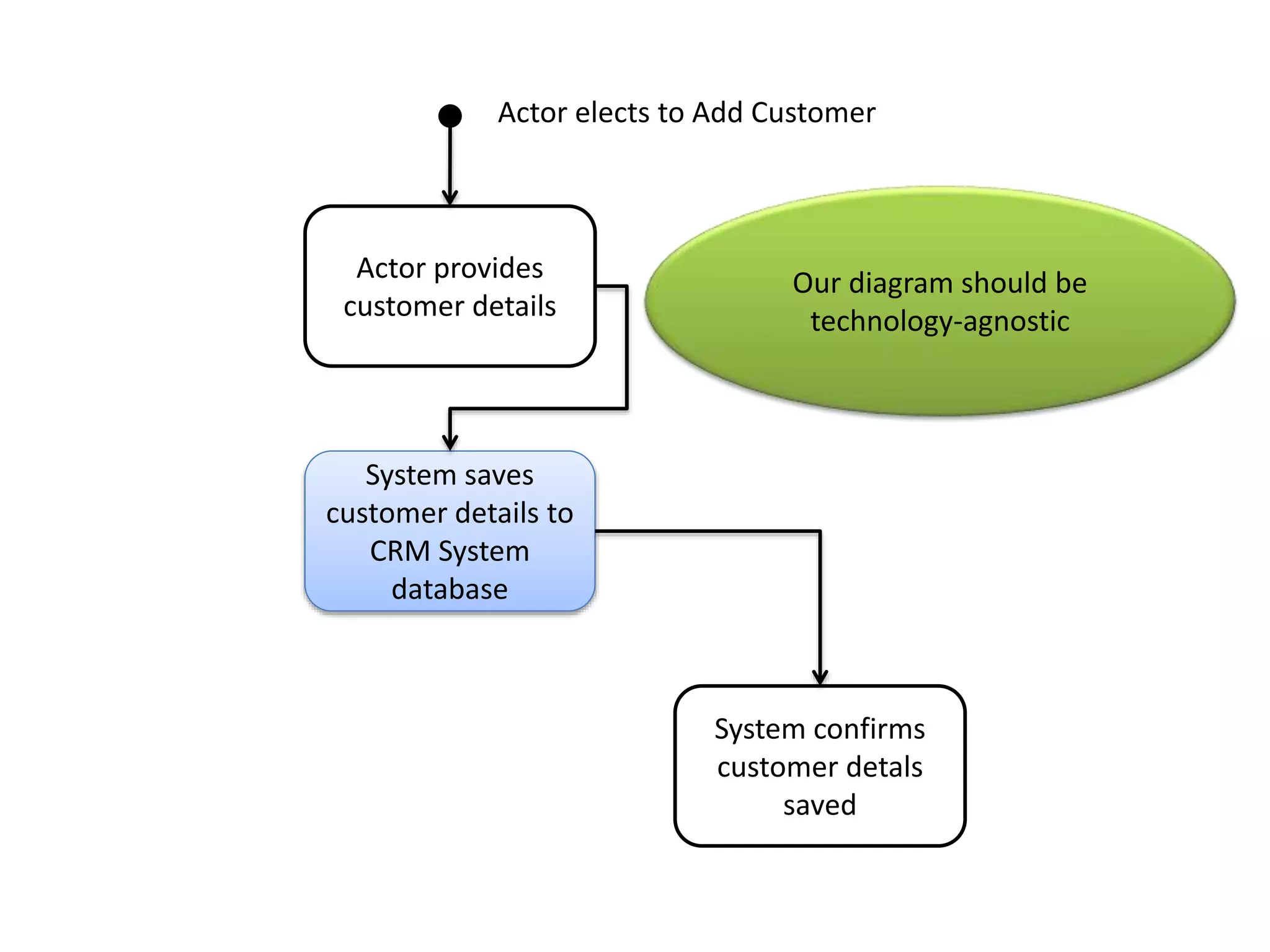 Actor elects to Add Customer

Actor provides customer details

Our diagram should be technology-agnostic

System saves customer details to CRM System database

System confirms customer detals saved